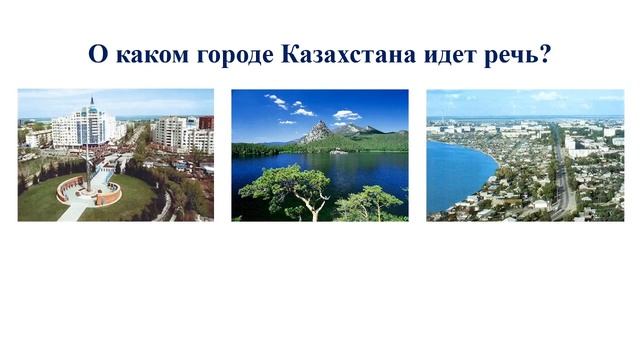 О каком городе Казахстана идет речь?